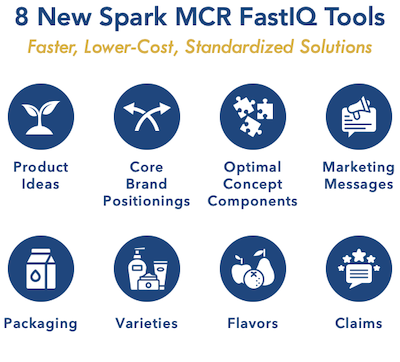 8 New Spark MCR FastIQ Tools

Faster, Lower-Cost, Standardized Solutions

Product Ideas

Core Brand Positionings

Optimal Concept Components

Marketing Messages

Packaging

Varieties

Flavors

Claims